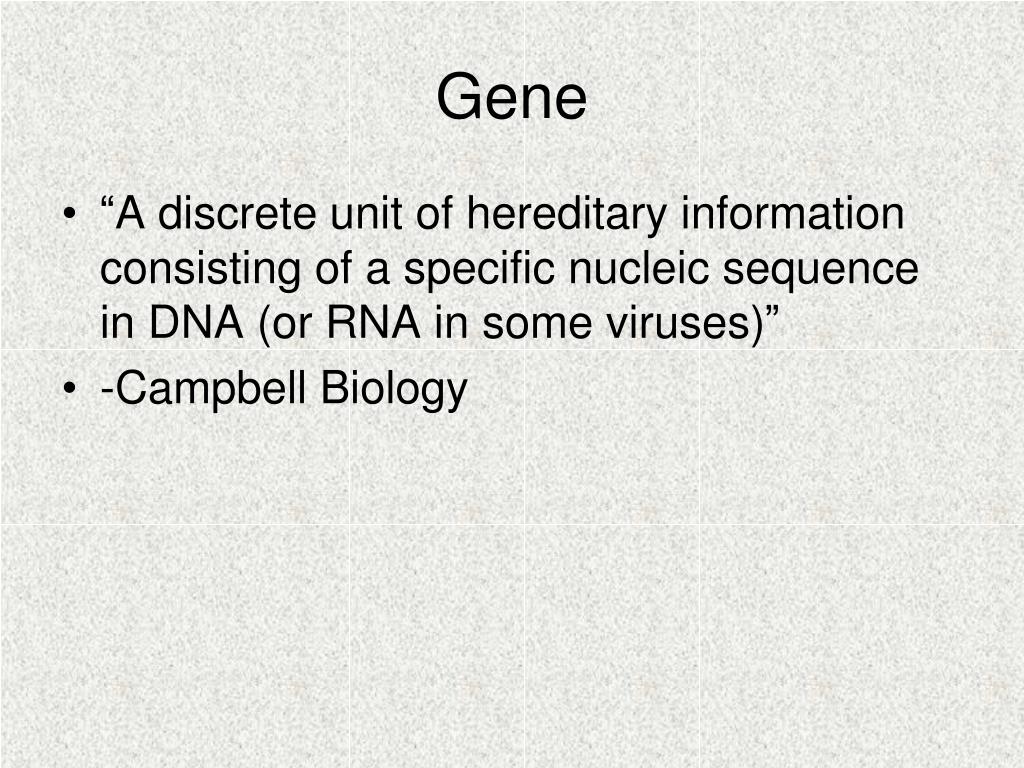 Gene

• “A discrete unit of hereditary information consisting of a specific nucleic sequence in DNA (or RNA in some viruses)”
• -Campbell Biology